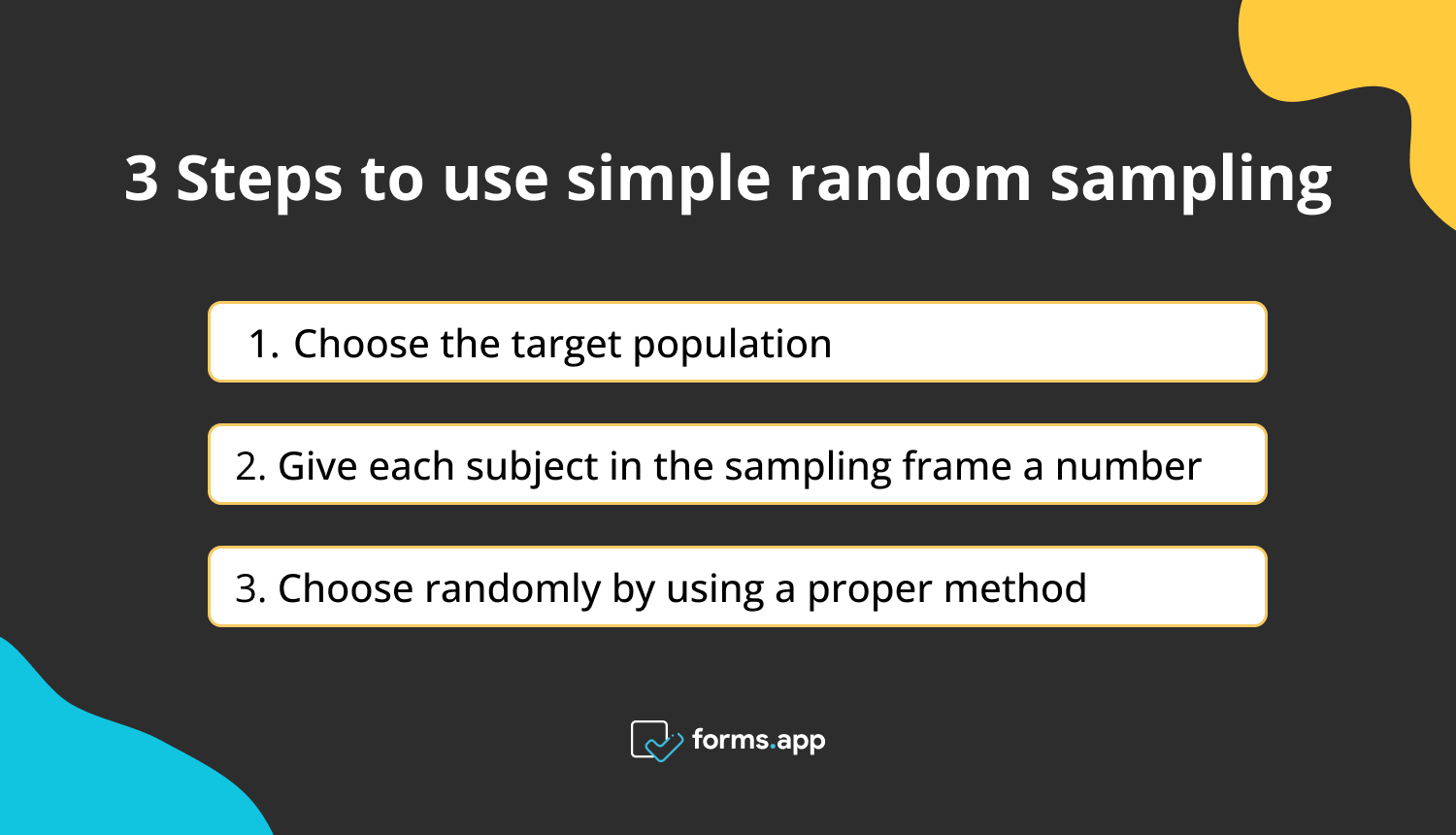 3 Steps to use simple random sampling

1. Choose the target population

2. Give each subject in the sampling frame a number

3. Choose randomly by using a proper method

forms.app